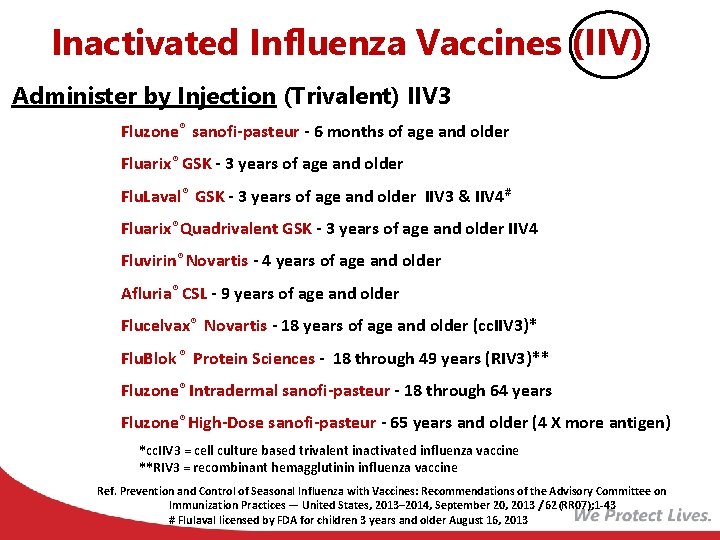 Inactivated Influenza Vaccines (IIV)

Administer by Injection (Trivalent) IIV3

Fluzone® sanofi-pasteur - 6 months of age and older

Fluarix® GSK - 3 years of age and older

FluLaval® GSK - 3 years of age and older IIV3 & IIV4#

Fluarix® Quadrivalent GSK - 3 years of age and older IIV4

Fluvirin® Novartis - 4 years of age and older

Afluria® CSL - 9 years of age and older

Flucelvax® Novartis - 18 years of age and older (ccIIV3)*

FluBlok® Protein Sciences - 18 through 49 years (RIV3)**

Fluzone® Intradermal sanofi-pasteur - 18 through 64 years

Fluzone® High-Dose sanofi-pasteur - 65 years and older (4 X more antigen)

*ccIIV3 = cell culture based trivalent inactivated influenza vaccine
**RIV3 = recombinant hemagglutinin influenza vaccine

Ref. Prevention and Control of Seasonal Influenza with Vaccines: Recommendations of the Advisory Committee on Immunization Practices — United States, 2013–2014, September 20, 2013 / 62(RR07);1-43
# Flulaval licensed by FDA for children 3 years and older August 16, 2013

We Protect Lives.